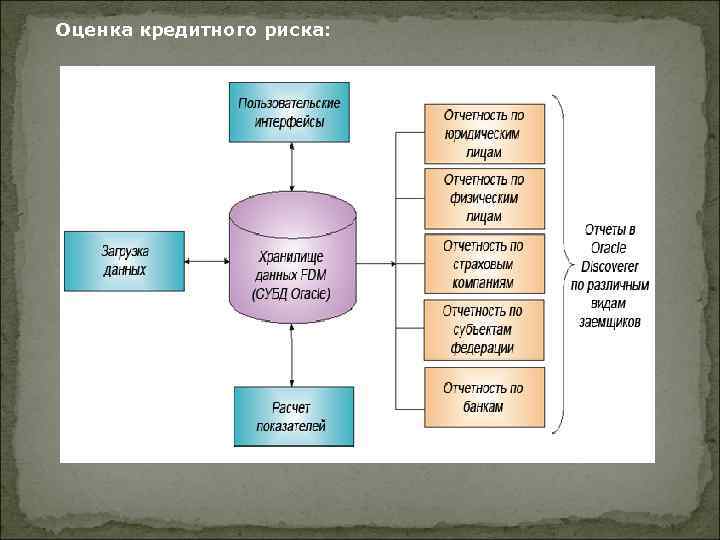 Оценка кредитного риска:

Пользовательские интерфейсы

Загрузка данных

Хранилище данных FDM (СУБД Oracle)

Расчет показателей

Отчетность по юридическим лицам

Отчетность по физическим лицам

Отчетность по страховым компаниям

Отчетность по субъектам федерации

Отчетность по банкам

Отчеты в Oracle Discoverer по различным видам заемщиков